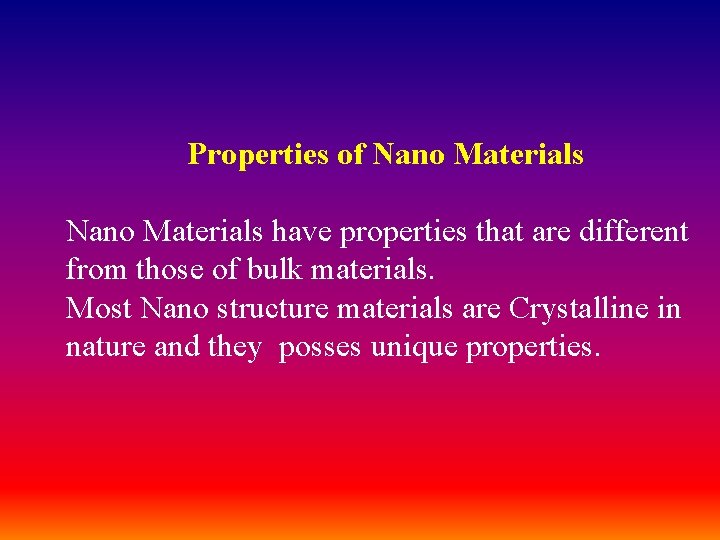 Properties of Nano Materials

Nano Materials have properties that are different from those of bulk materials.
Most Nano structure materials are Crystalline in nature and they posses unique properties.